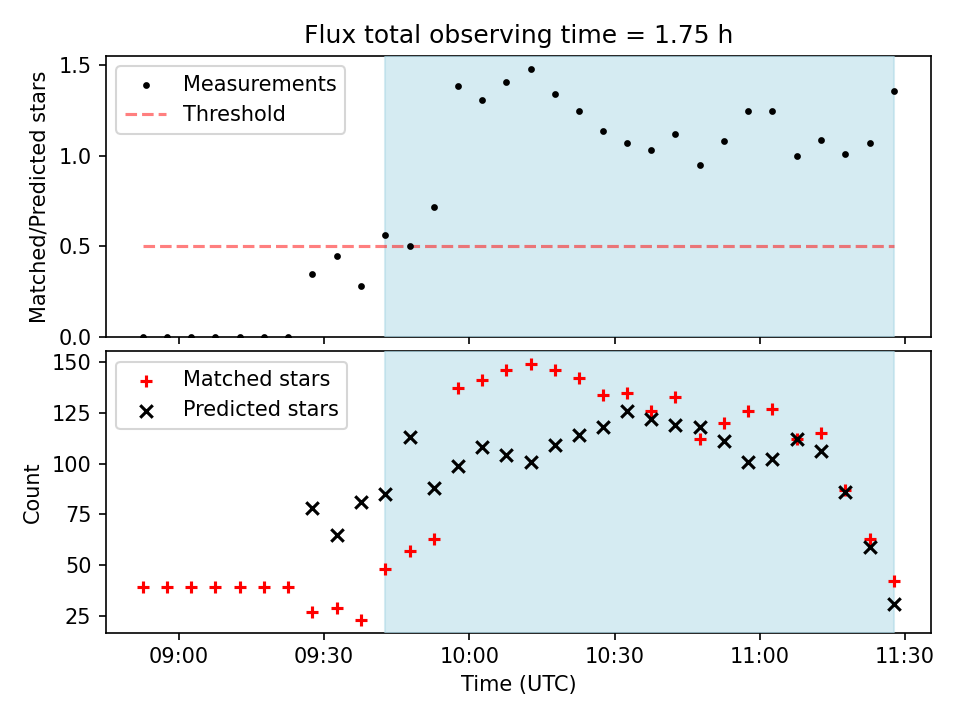 Flux total observing time = 1.75 h

Measurements
Threshold

Matched/Predicted stars

1.5
1.0
0.5
0.0

Matched stars
Predicted stars

Count

150
125
100
75
50
25

09:00
09:30
10:00
10:30
11:00
11:30

Time (UTC)